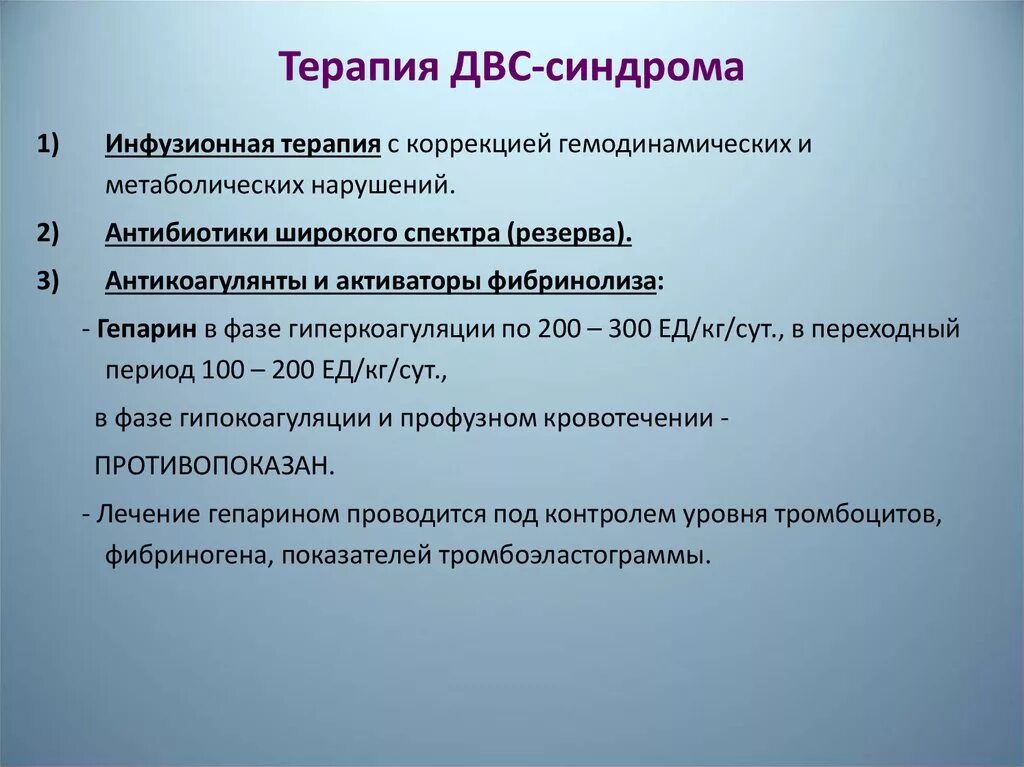 Терапия ДВС-синдрома

1) Инфузионная терапия с коррекцией гемодинамических и метаболических нарушений.

2) Антибиотики широкого спектра (резерва).

3) Антикоагулянты и активаторы фибринолиза:

- Гепарин в фазе гиперкоагуляции по 200 – 300 ЕД/кг/сут., в переходный период 100 – 200 ЕД/кг/сут.,

в фазе гипокоагуляции и профузном кровотечении - ПРОТИВОПОКАЗАН.

- Лечение гепарином проводится под контролем уровня тромбоцитов, фибриногена, показателей тромбоэластограммы.